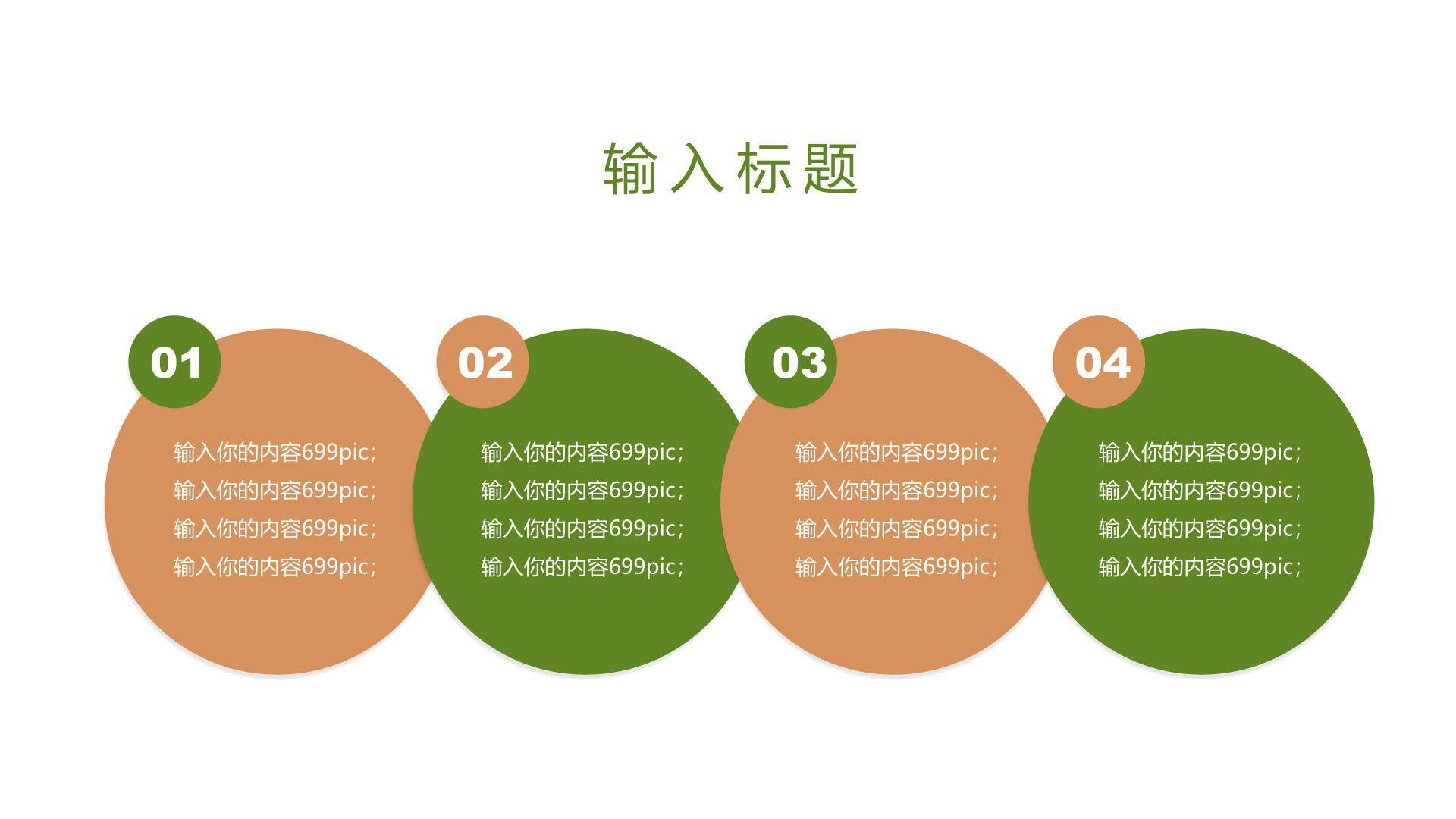 输入标题

01

输入你的内容699pic;
输入你的内容699pic;
输入你的内容699pic;
输入你的内容699pic;

02

输入你的内容699pic;
输入你的内容699pic;
输入你的内容699pic;
输入你的内容699pic;

03

输入你的内容699pic;
输入你的内容699pic;
输入你的内容699pic;
输入你的内容699pic;

04

输入你的内容699pic;
输入你的内容699pic;
输入你的内容699pic;
输入你的内容699pic;